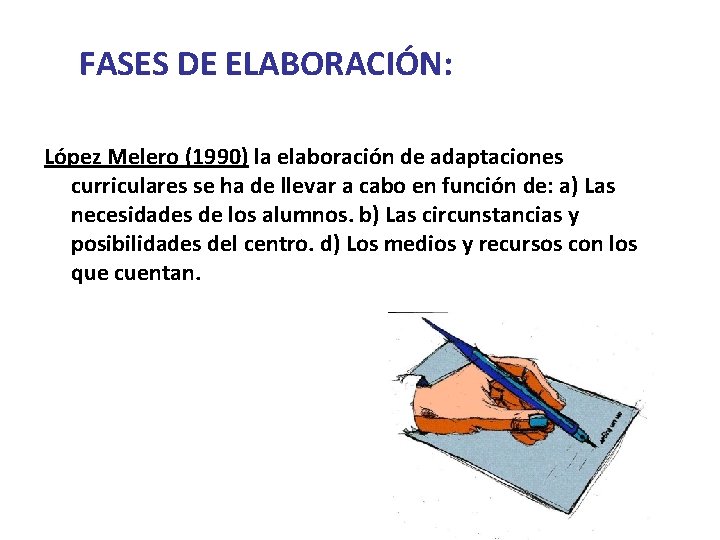 FASES DE ELABORACIÓN:

López Melero (1990) la elaboración de adaptaciones curriculares se ha de llevar a cabo en función de: a) Las necesidades de los alumnos. b) Las circunstancias y posibilidades del centro. d) Los medios y recursos con los que cuentan.